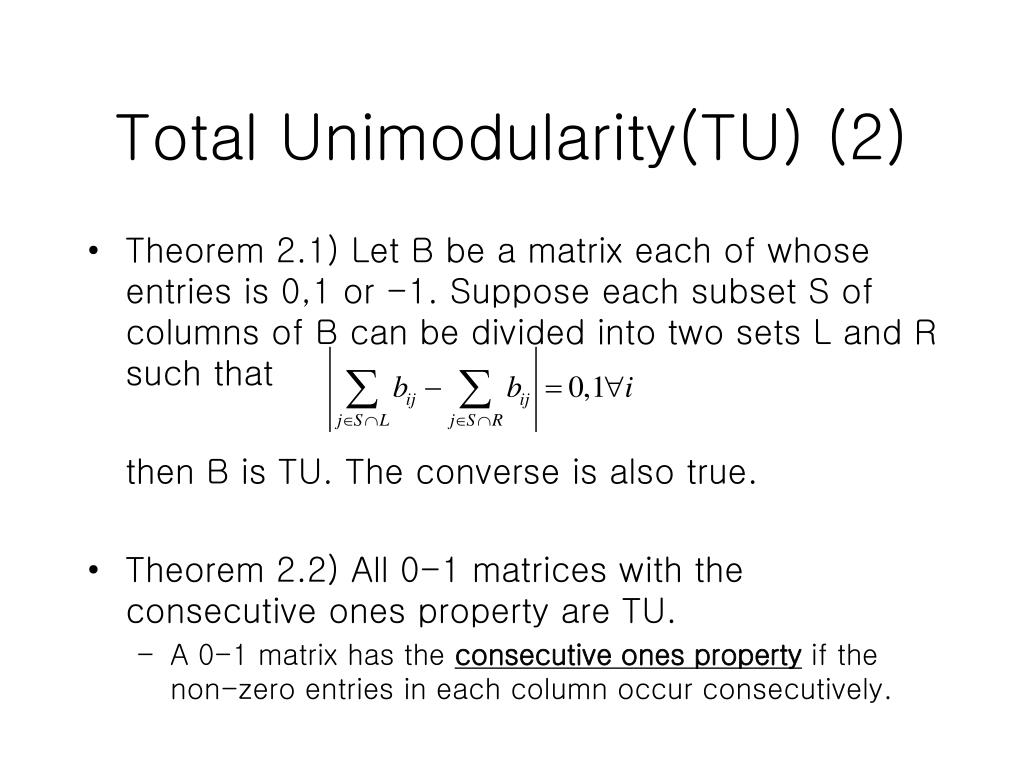 Total Unimodularity(TU) (2)

• Theorem 2.1) Let B be a matrix each of whose entries is 0,1 or -1. Suppose each subset S of columns of B can be divided into two sets L and R such that $\left| \sum_{j \in S \cap L} b_{ij} - \sum_{j \in S \cap R} b_{ij} \right| = 0,1 \forall i$

then B is TU. The converse is also true.

• Theorem 2.2) All 0-1 matrices with the consecutive ones property are TU.
– A 0-1 matrix has the consecutive ones property if the non-zero entries in each column occur consecutively.